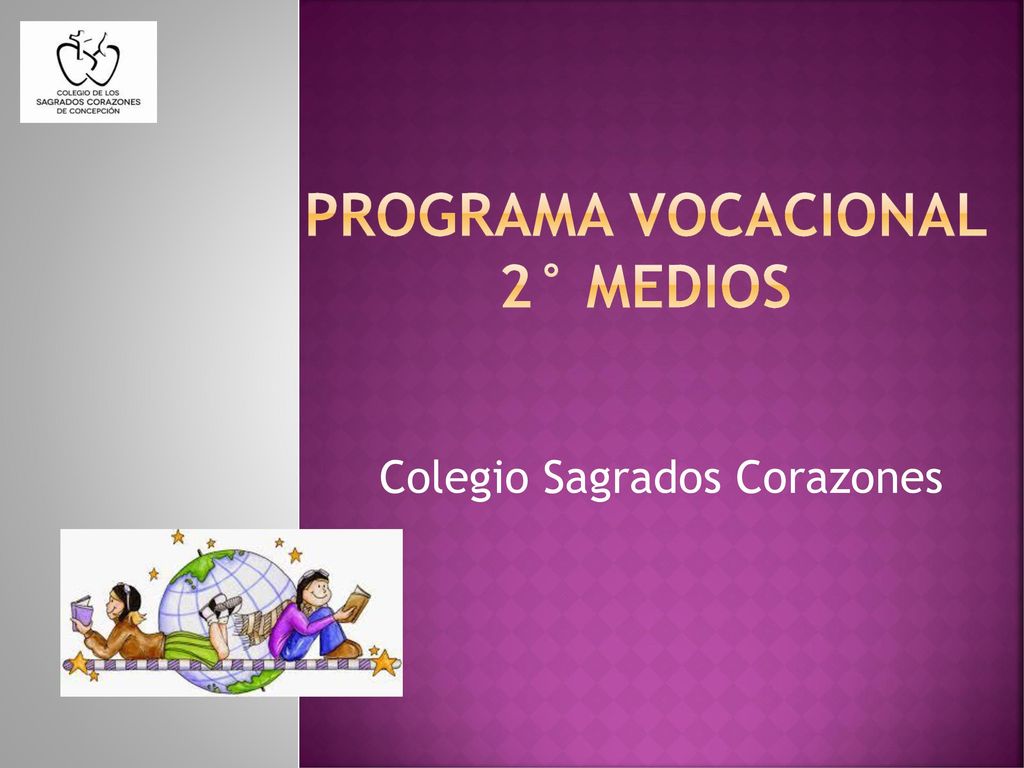 COLEGIO DE LOS SAGRADOS CORAZONES DE CONCEPCIÓN

PROGRAMA VOCACIONAL 2° MEDIOS

Colegio Sagrados Corazones